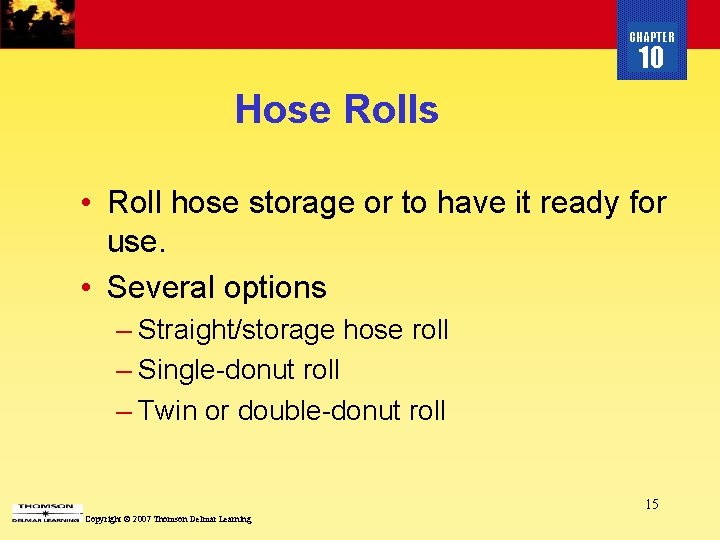 CHAPTER
10

Hose Rolls

• Roll hose storage or to have it ready for use.
• Several options
– Straight/storage hose roll
– Single-donut roll
– Twin or double-donut roll

15

THOMSON
DELMAR LEARNING Copyright © 2007 Thomson Delmar Learning